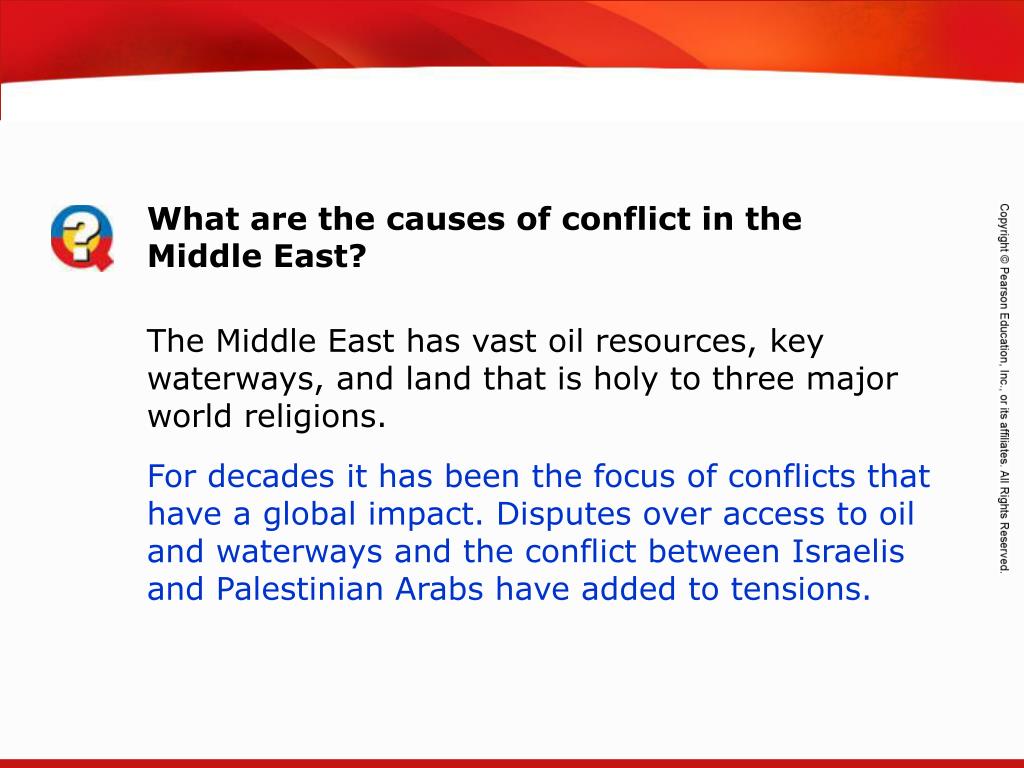 What are the causes of conflict in the Middle East?

The Middle East has vast oil resources, key waterways, and land that is holy to three major world religions.

For decades it has been the focus of conflicts that have a global impact. Disputes over access to oil and waterways and the conflict between Israelis and Palestinian Arabs have added to tensions.

Copyright © Pearson Education, Inc., or its affiliates. All Rights Reserved.